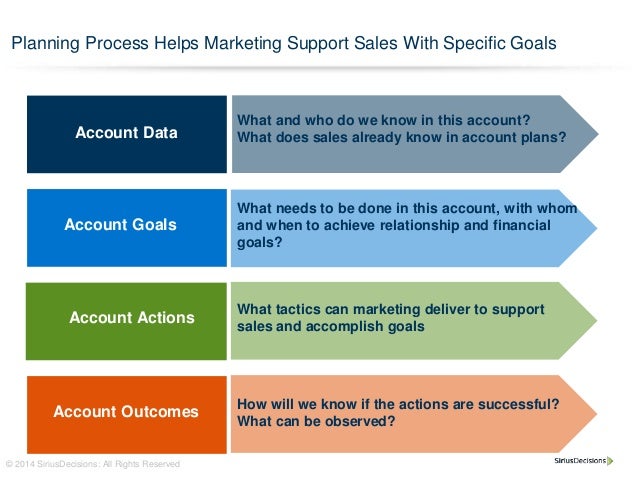 Planning Process Helps Marketing Support Sales With Specific Goals

Account Data

What and who do we know in this account?
What does sales already know in account plans?

Account Goals

What needs to be done in this account, with whom and when to achieve relationship and financial goals?

Account Actions

What tactics can marketing deliver to support sales and accomplish goals

Account Outcomes

How will we know if the actions are successful?
What can be observed?

© 2014 SiriusDecisions. All Rights Reserved

SiriusDecisions